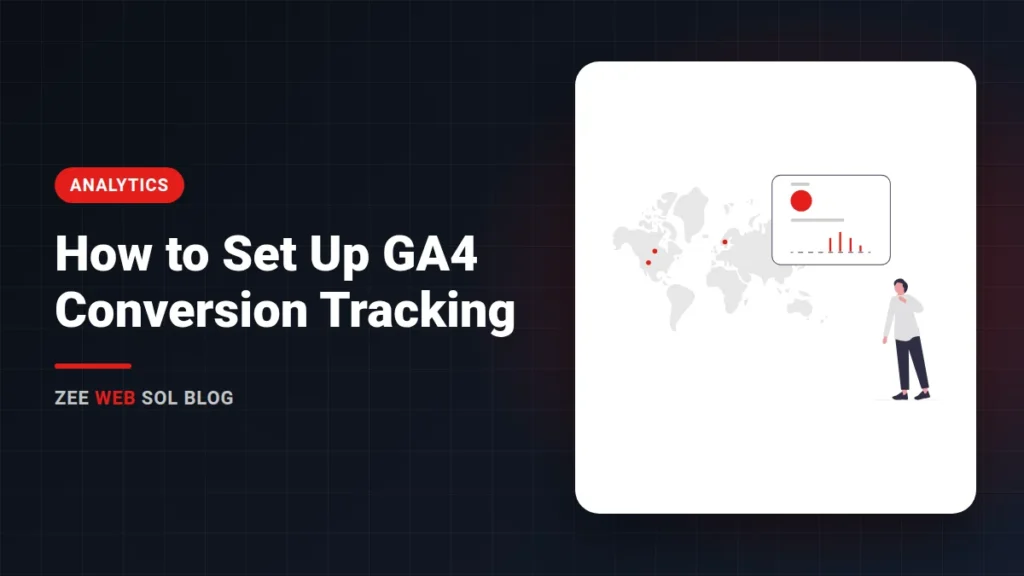 ANALYTICS

How to Set Up GA4 Conversion Tracking

ZEE WEB SOL BLOG